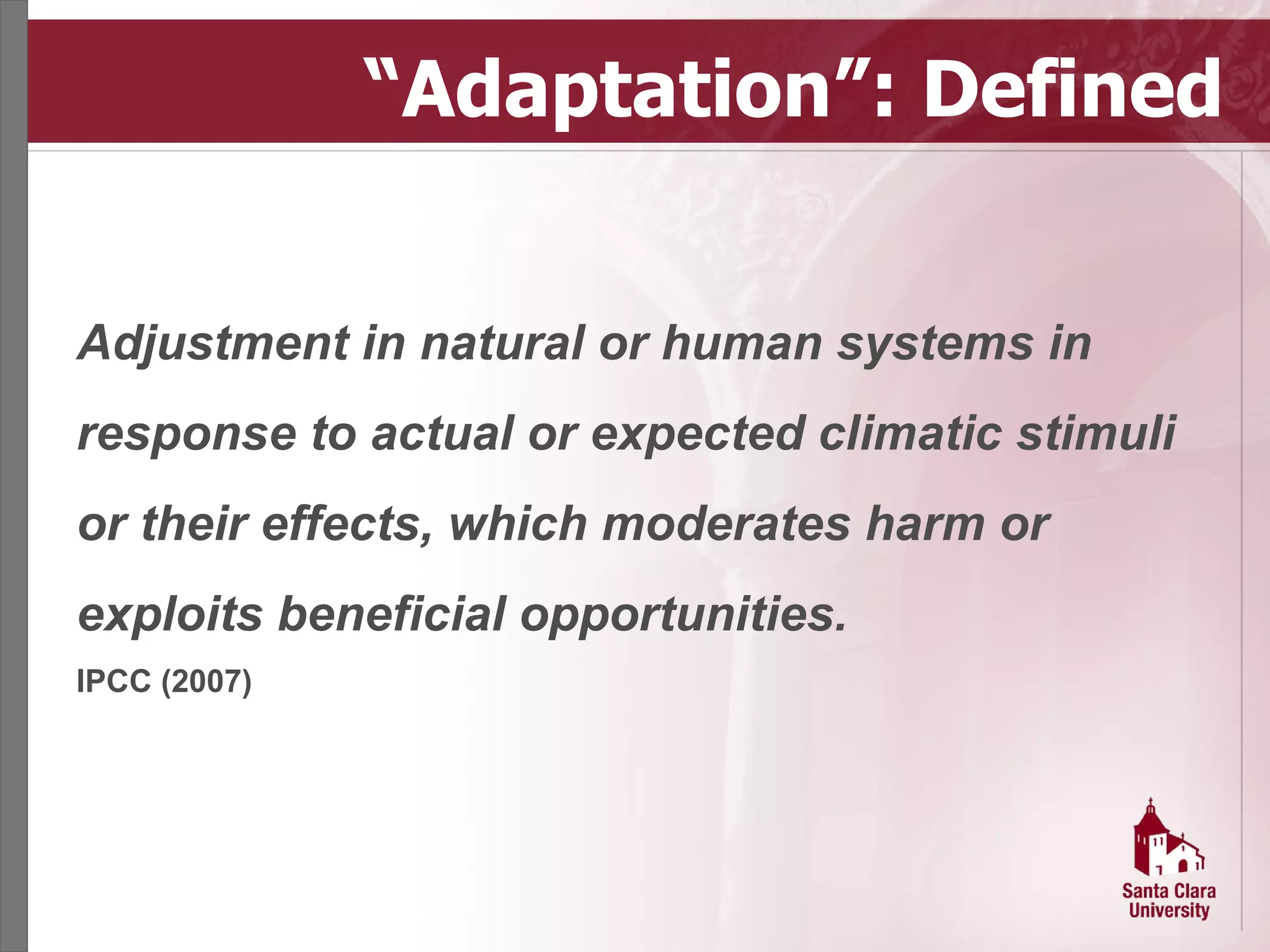 “Adaptation”: Defined

Adjustment in natural or human systems in response to actual or expected climatic stimuli or their effects, which moderates harm or exploits beneficial opportunities.

IPCC (2007)

Santa Clara University